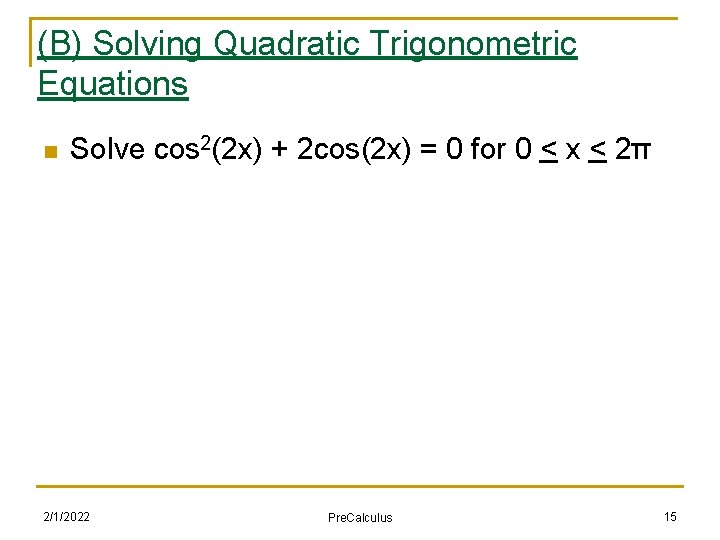 (B) Solving Quadratic Trigonometric Equations

Solve $\cos^2(2x) + 2\cos(2x) = 0$ for $0 \leq x \leq 2\pi$

2/1/2022

PreCalculus

15